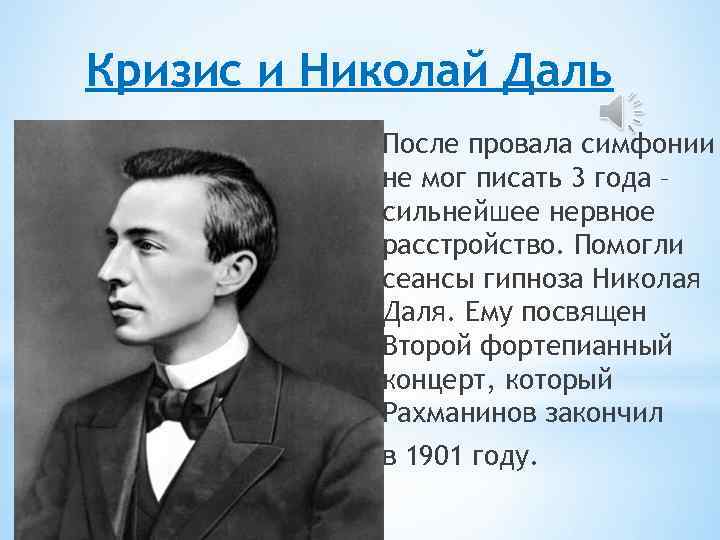 Кризис и Николай Даль

После провала симфонии не мог писать 3 года – сильнейшее нервное расстройство. Помогли сеансы гипноза Николая Даля. Ему посвящен Второй фортепианный концерт, который Рахманинов закончил в 1901 году.